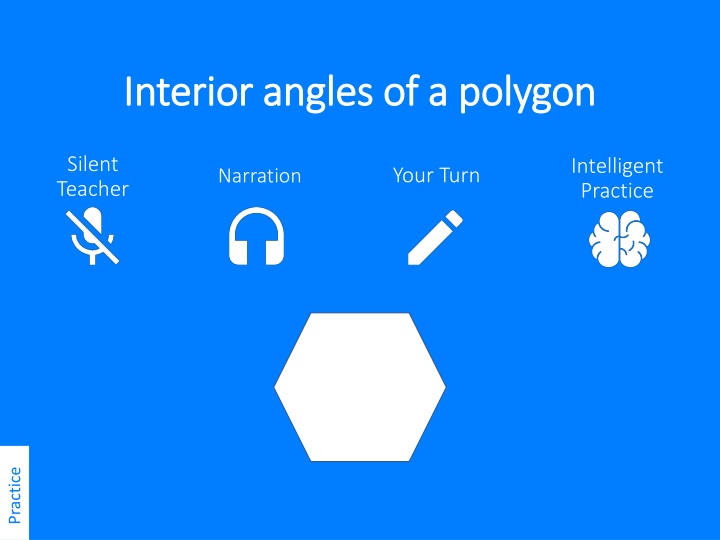 Interior angles of a polygon

Silent Teacher

Narration

Your Turn

Intelligent Practice

Practice